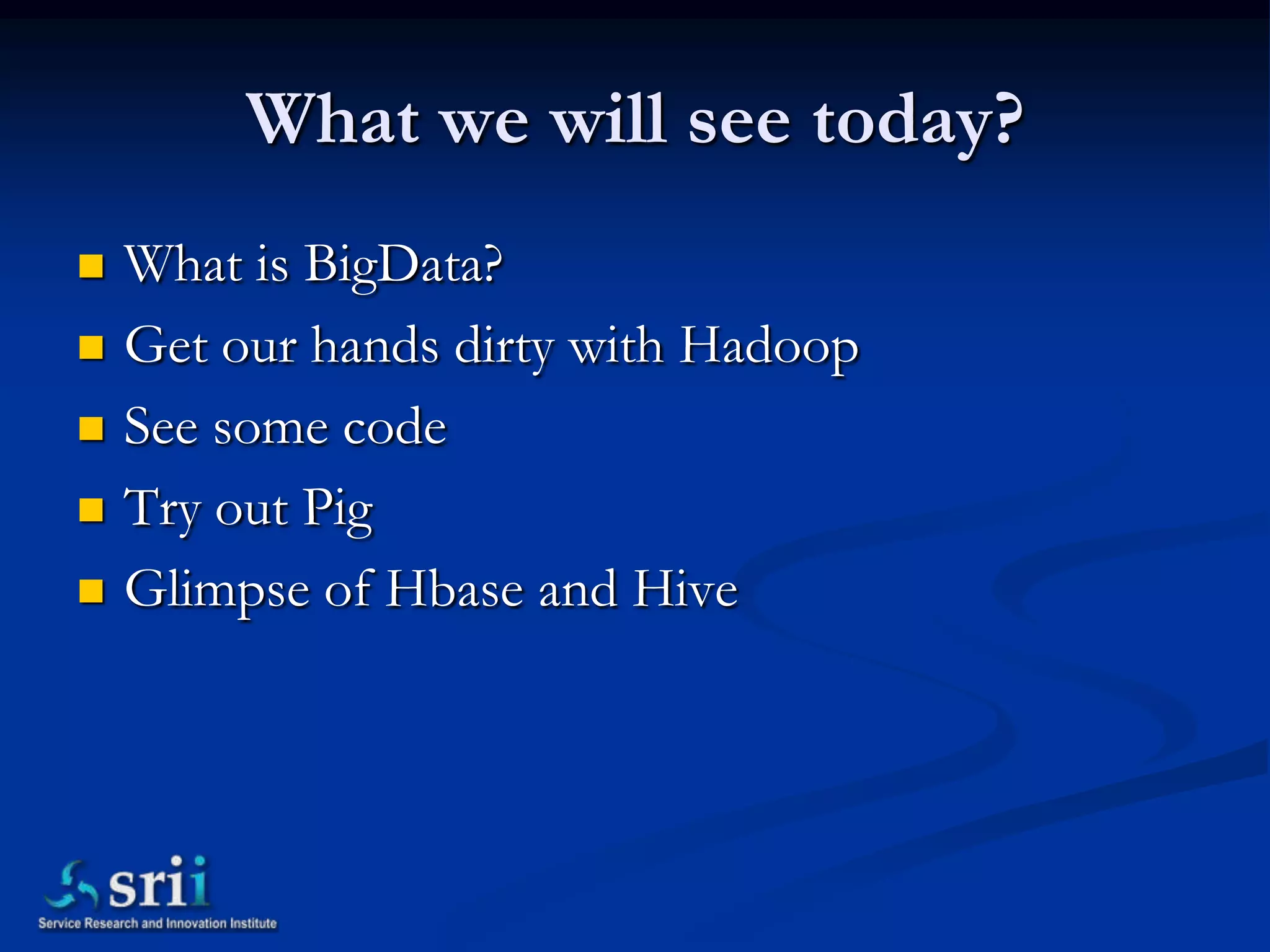 What we will see today?

- What is BigData?
- Get our hands dirty with Hadoop
- See some code
- Try out Pig
- Glimpse of Hbase and Hive

srii
Service Research and Innovation Institute